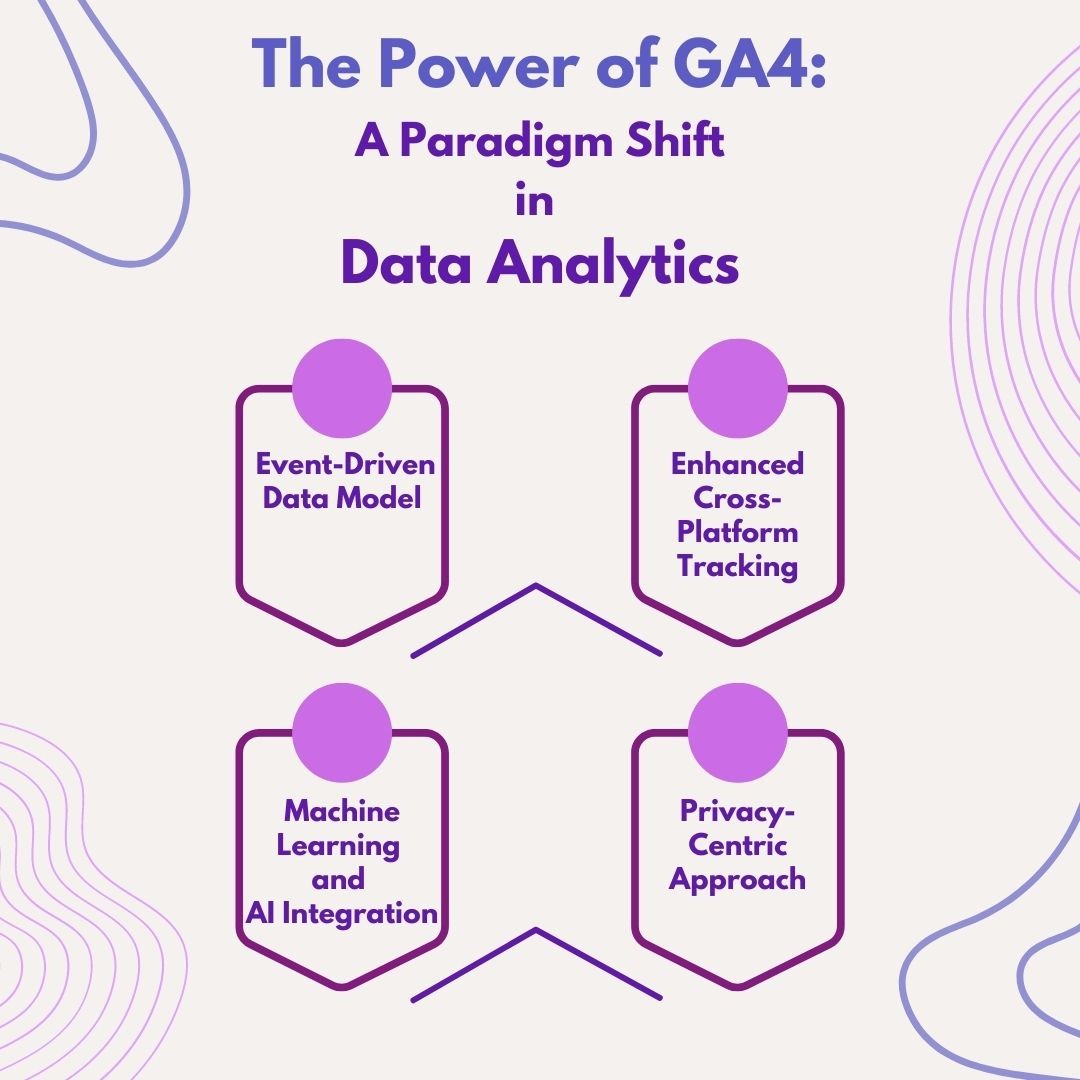 The Power of GA4:
A Paradigm Shift
in
Data Analytics

Event-Driven Data Model

Enhanced Cross-Platform Tracking

Machine Learning and AI Integration

Privacy-Centric Approach